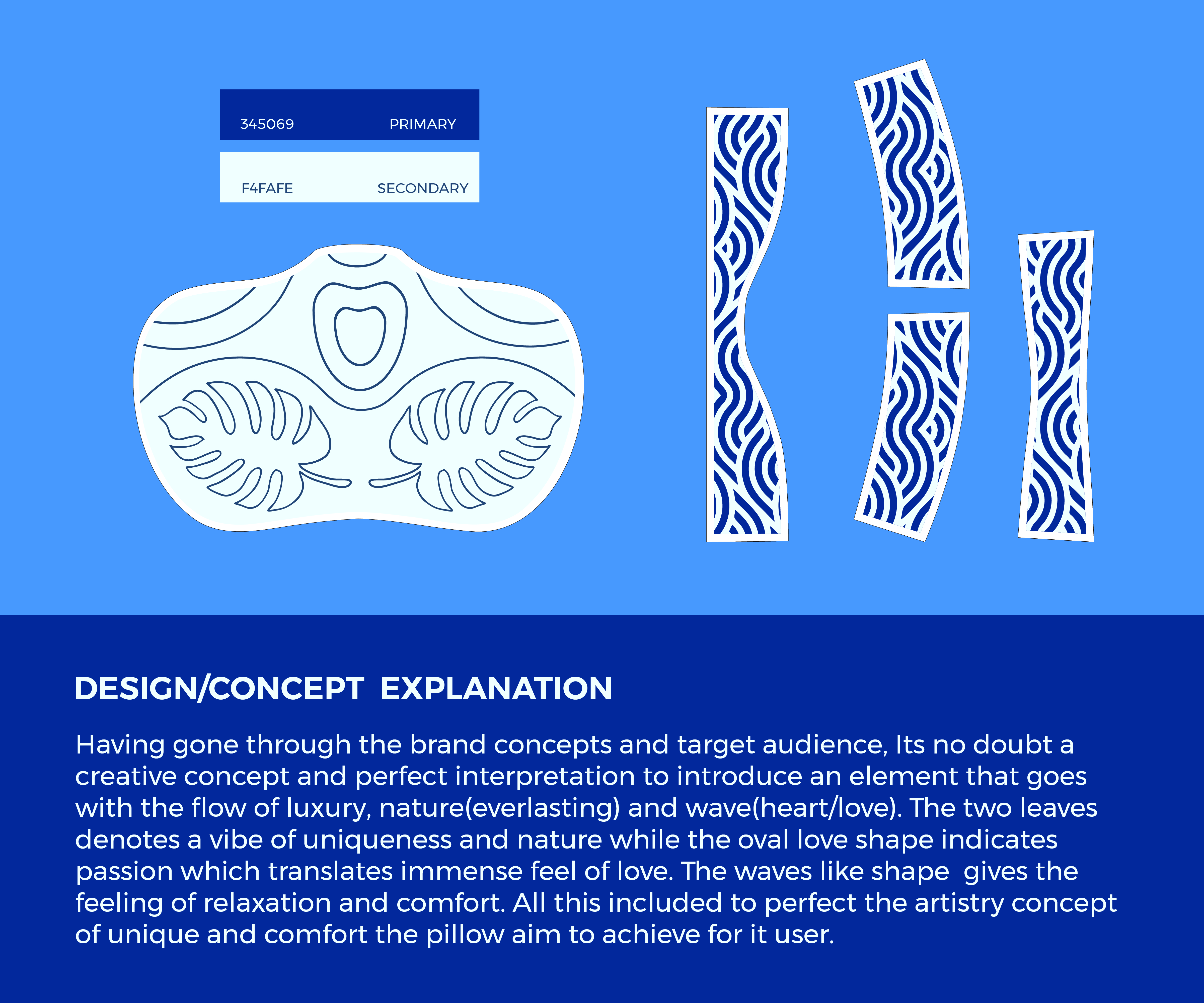 345069 PRIMARY

F4FAFE SECONDARY

DESIGN/CONCEPT EXPLANATION

Having gone through the brand concepts and target audience, Its no doubt a creative concept and perfect interpretation to introduce an element that goes with the flow of luxury, nature(everlasting) and wave(heart/love). The two leaves denotes a vibe of uniqueness and nature while the oval love shape indicates passion which translates immense feel of love. The waves like shape gives the feeling of relaxation and comfort. All this included to perfect the artistry concept of unique and comfort the pillow aim to achieve for it user.